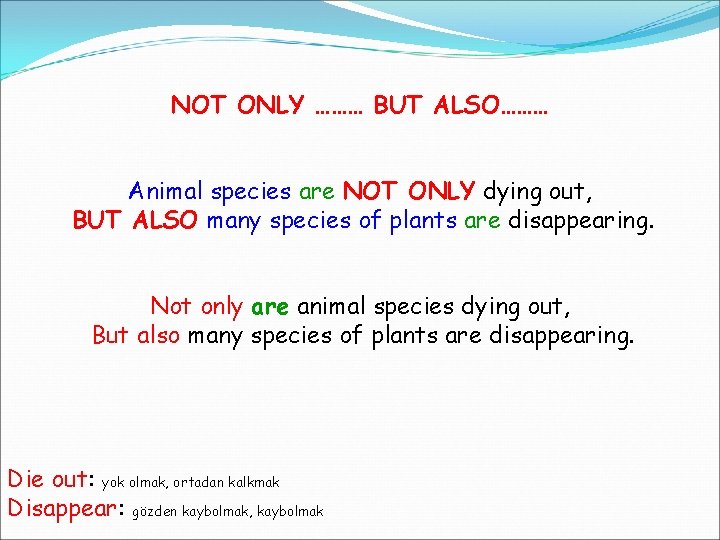 NOT ONLY ……… BUT ALSO………

Animal species are NOT ONLY dying out,
BUT ALSO many species of plants are disappearing.

Not only are animal species dying out,
But also many species of plants are disappearing.

Die out: yok olmak, ortadan kalkmak
Disappear: gözden kaybolmak, kaybolmak